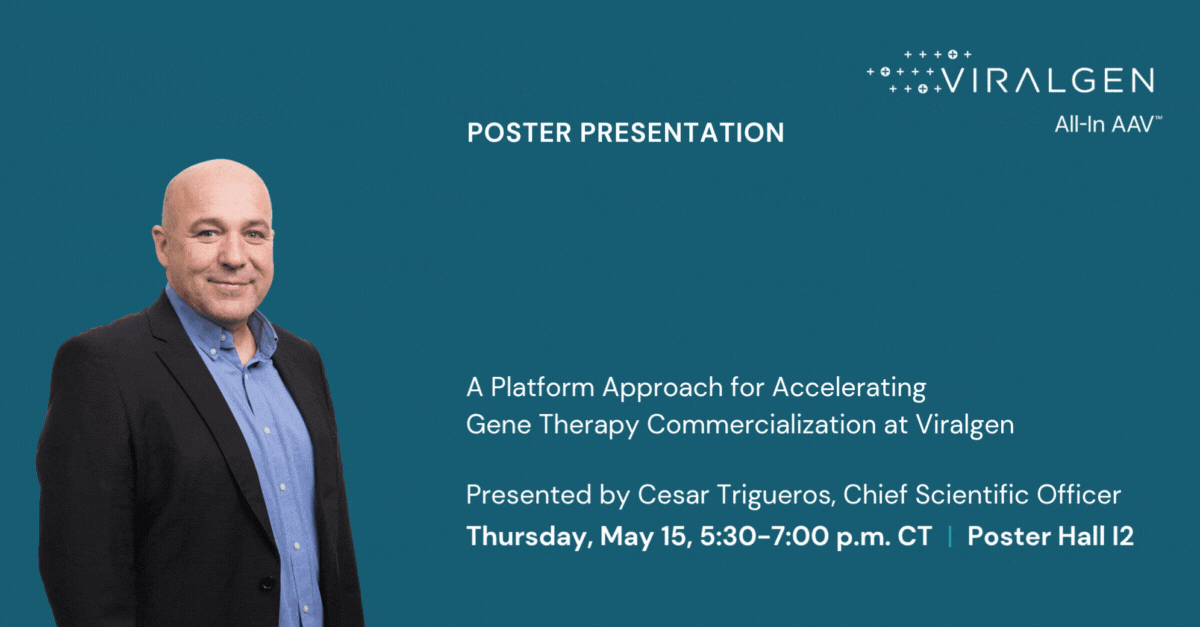 VIRALGEN
All-In AAV™

POSTER PRESENTATION

A Platform Approach for Accelerating Gene Therapy Commercialization at Viralgen

Presented by Cesar Trigueros, Chief Scientific Officer
Thursday, May 15, 5:30-7:00 p.m. CT | Poster Hall I2